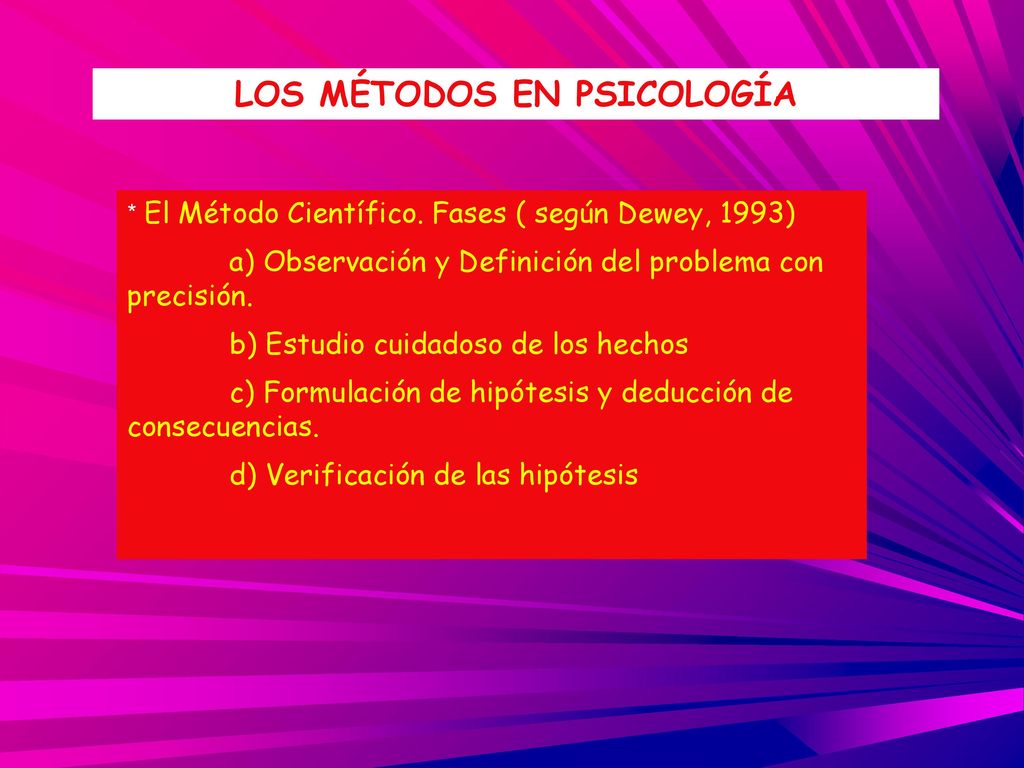 LOS MÉTODOS EN PSICOLOGÍA

* El Método Científico. Fases ( según Dewey, 1993)

a) Observación y Definición del problema con precisión.

b) Estudio cuidadoso de los hechos

c) Formulación de hipótesis y deducción de consecuencias.

d) Verificación de las hipótesis